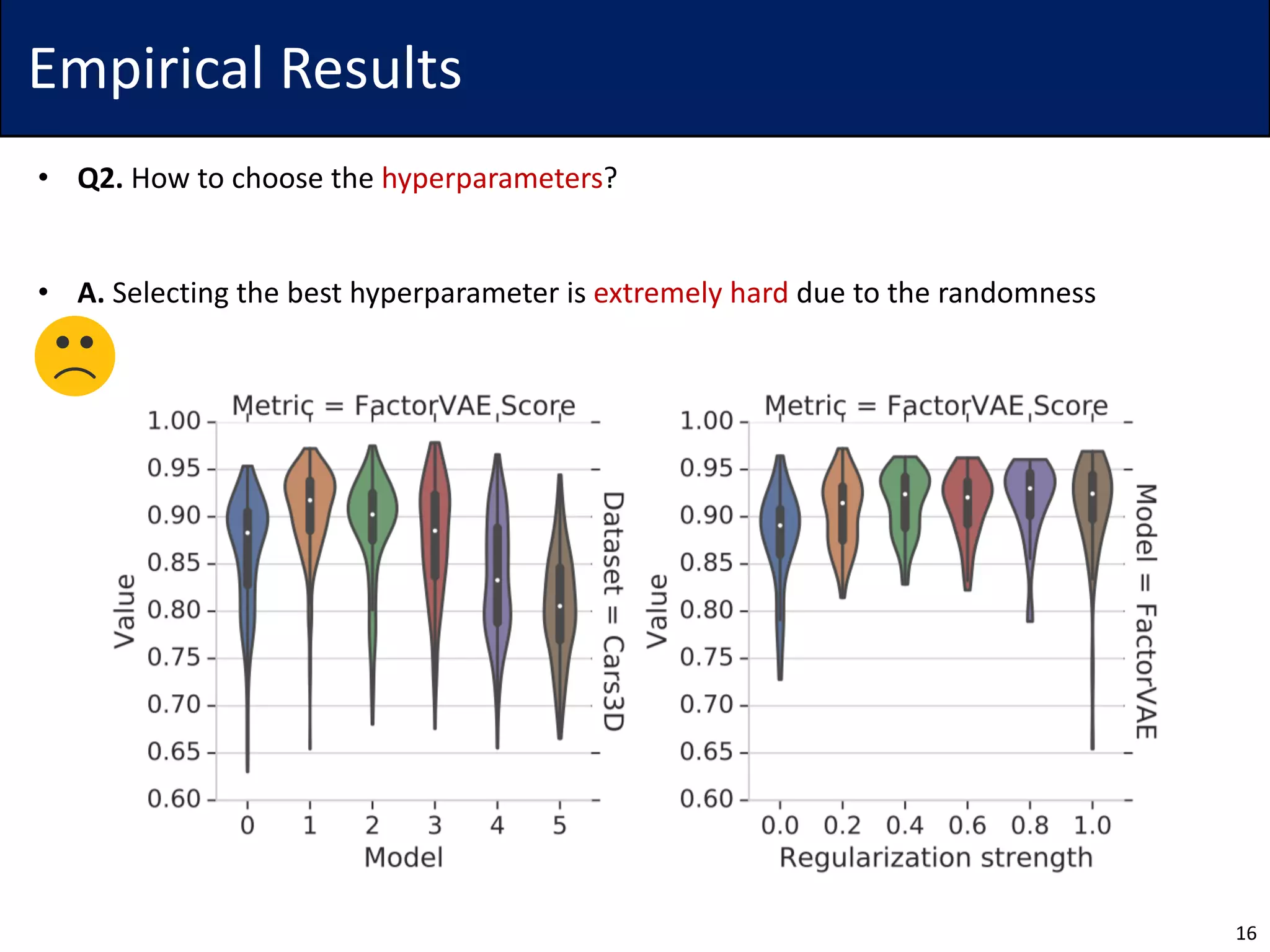 Empirical Results

• **Q2.** How to choose the hyperparameters?

• **A.** Selecting the best hyperparameter is extremely hard due to the randomness

Metric = FactorVAE Score

1.00
0.95
0.90
0.85
0.80
0.75
0.70
0.65
0.60

Value

0 1 2 3 4 5

Model

Dataset = Cars3D

Metric = FactorVAE Score

1.00
0.95
0.90
0.85
0.80
0.75
0.70
0.65
0.60

Value

0.0 0.2 0.4 0.6 0.8 1.0

Regularization strength

Model = FactorVAE

16